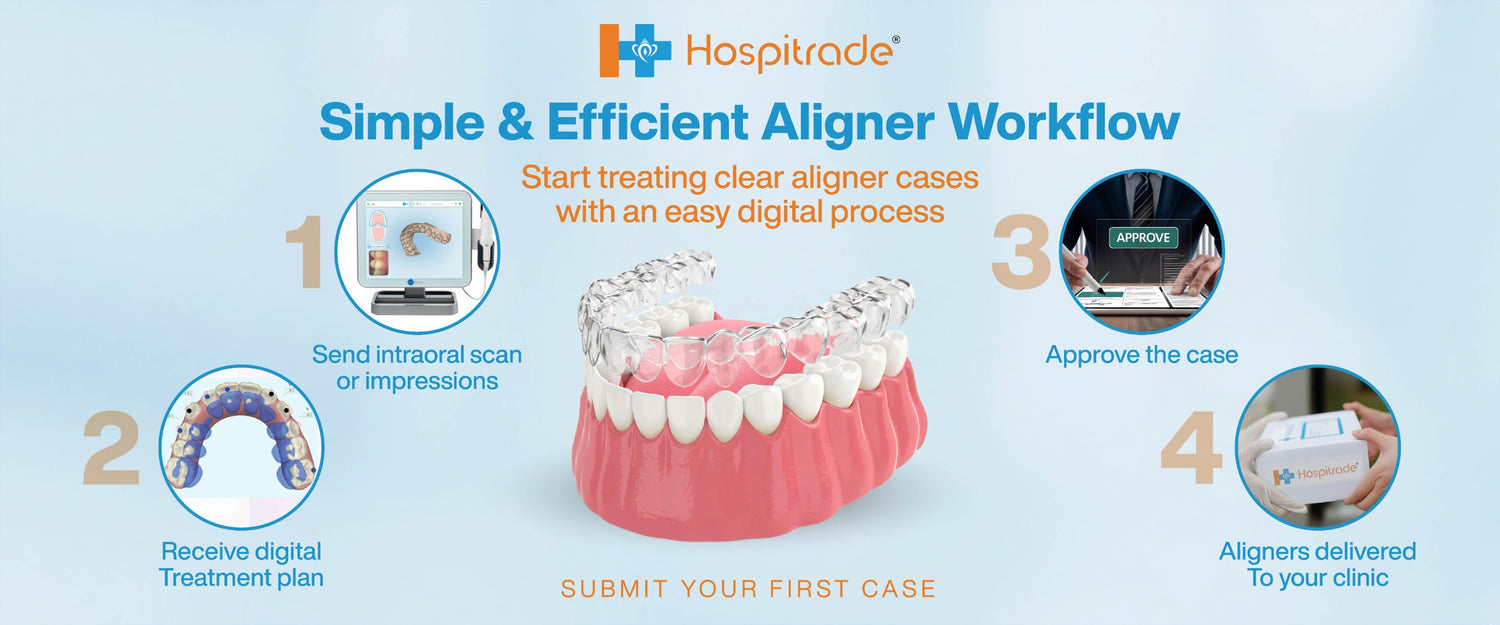 Hospitrade®

Simple & Efficient Aligner Workflow

Start treating clear aligner cases with an easy digital process

1

Send intraoral scan or impressions

2

Receive digital Treatment plan

3

APPROVE

Approve the case

4

Hospitrade®

Aligners delivered To your clinic

SUBMIT YOUR FIRST CASE